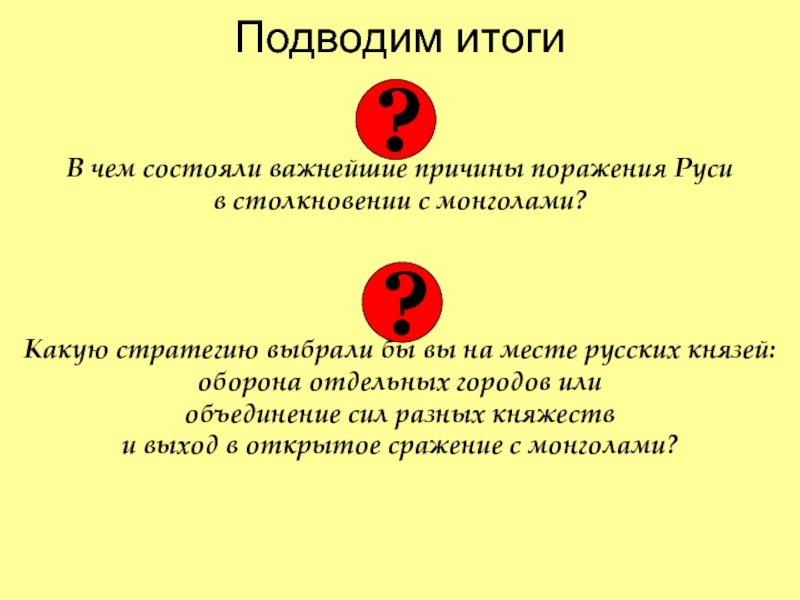 Подводим итоги

?

В чем состояли важнейшие причины поражения Руси в столкновении с монголами?

?

Какую стратегию выбрали бы вы на месте русских князей: оборона отдельных городов или объединение сил разных княжеств и выход в открытое сражение с монголами?